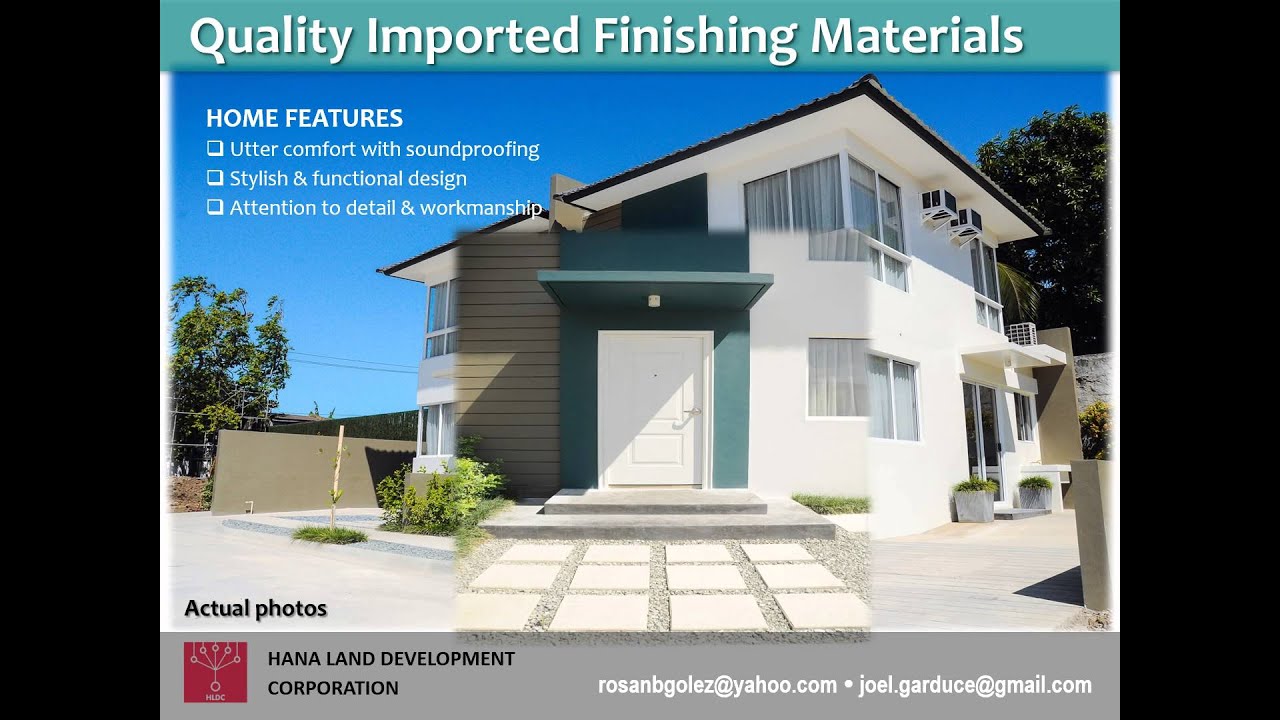 Quality Imported Finishing Materials

HOME FEATURES
❑ Utter comfort with soundproofing
❑ Stylish & functional design
❑ Attention to detail & workmanship

Actual photos

HLDC

HANA LAND DEVELOPMENT CORPORATION

rosanbgolez@yahoo.com • joel.garduce@gmail.com